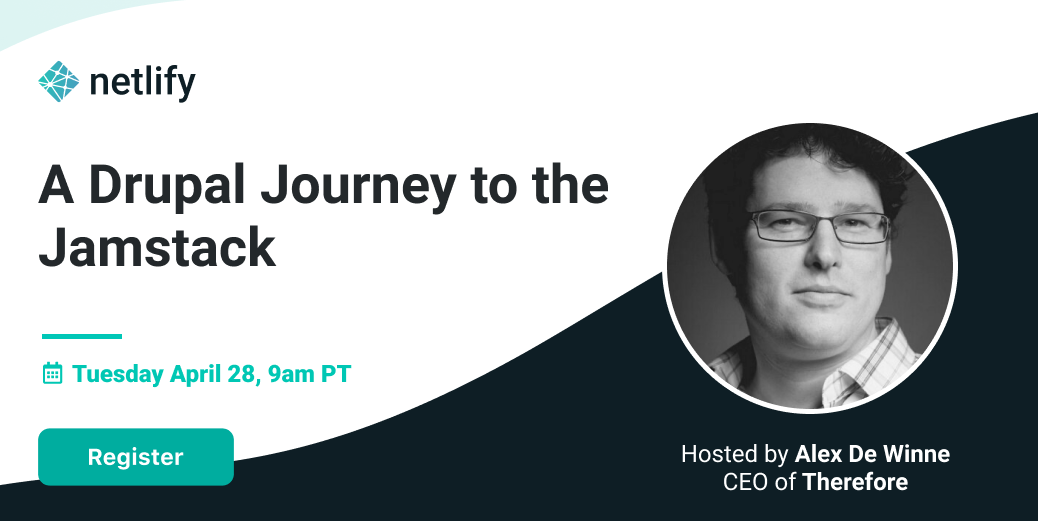 netlify

A Drupal Journey to the Jamstack

Tuesday April 28, 9am PT

Register

Hosted by Alex De Winne
CEO of Therefore